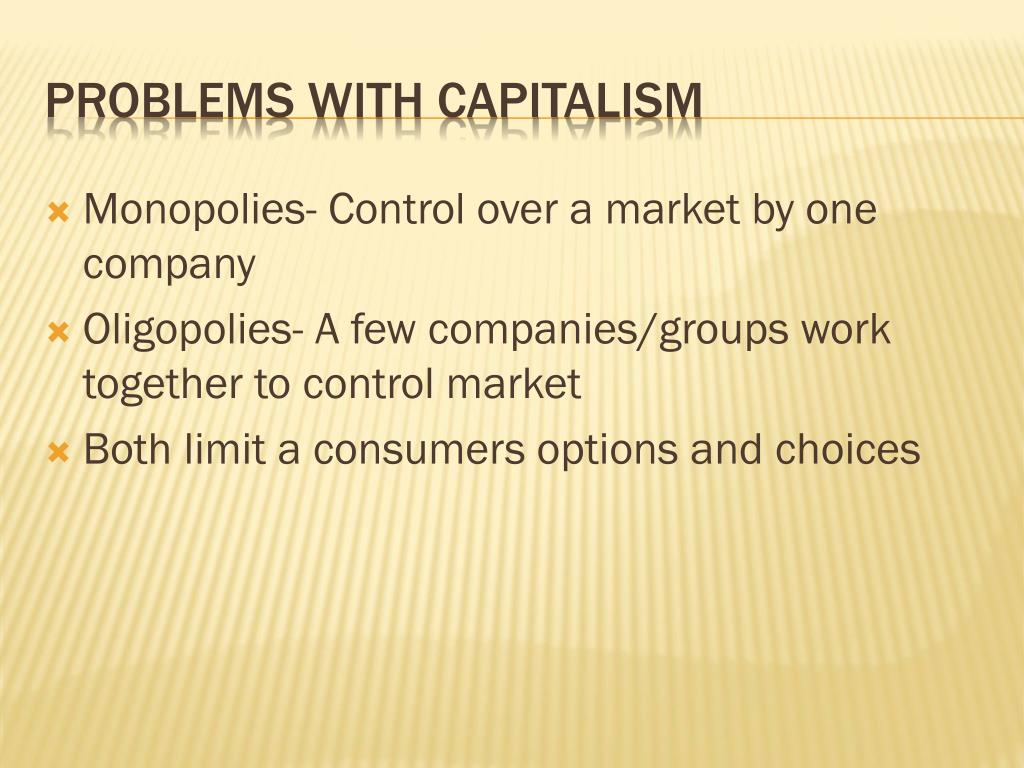 PROBLEMS WITH CAPITALISM

Monopolies- Control over a market by one company

Oligopolies- A few companies/groups work together to control market

Both limit a consumers options and choices